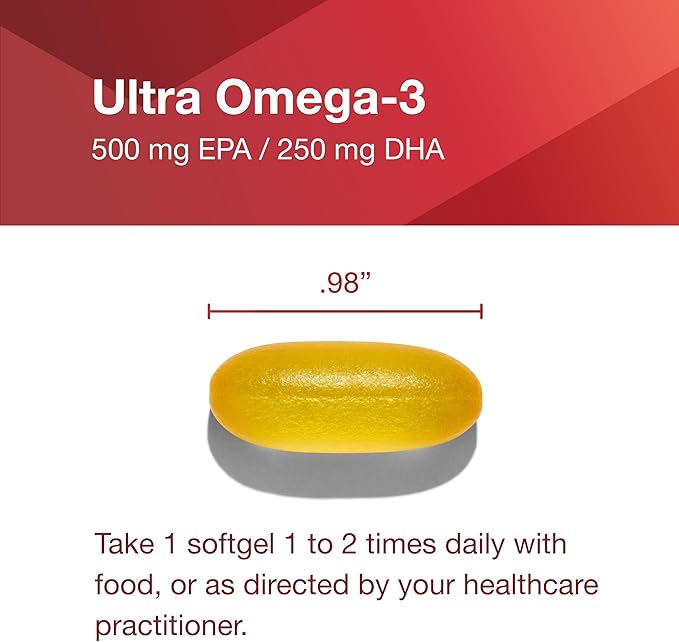 Ultra Omega-3
500 mg EPA / 250 mg DHA

.98”

Take 1 softgel 1 to 2 times daily with food, or as directed by your healthcare practitioner.